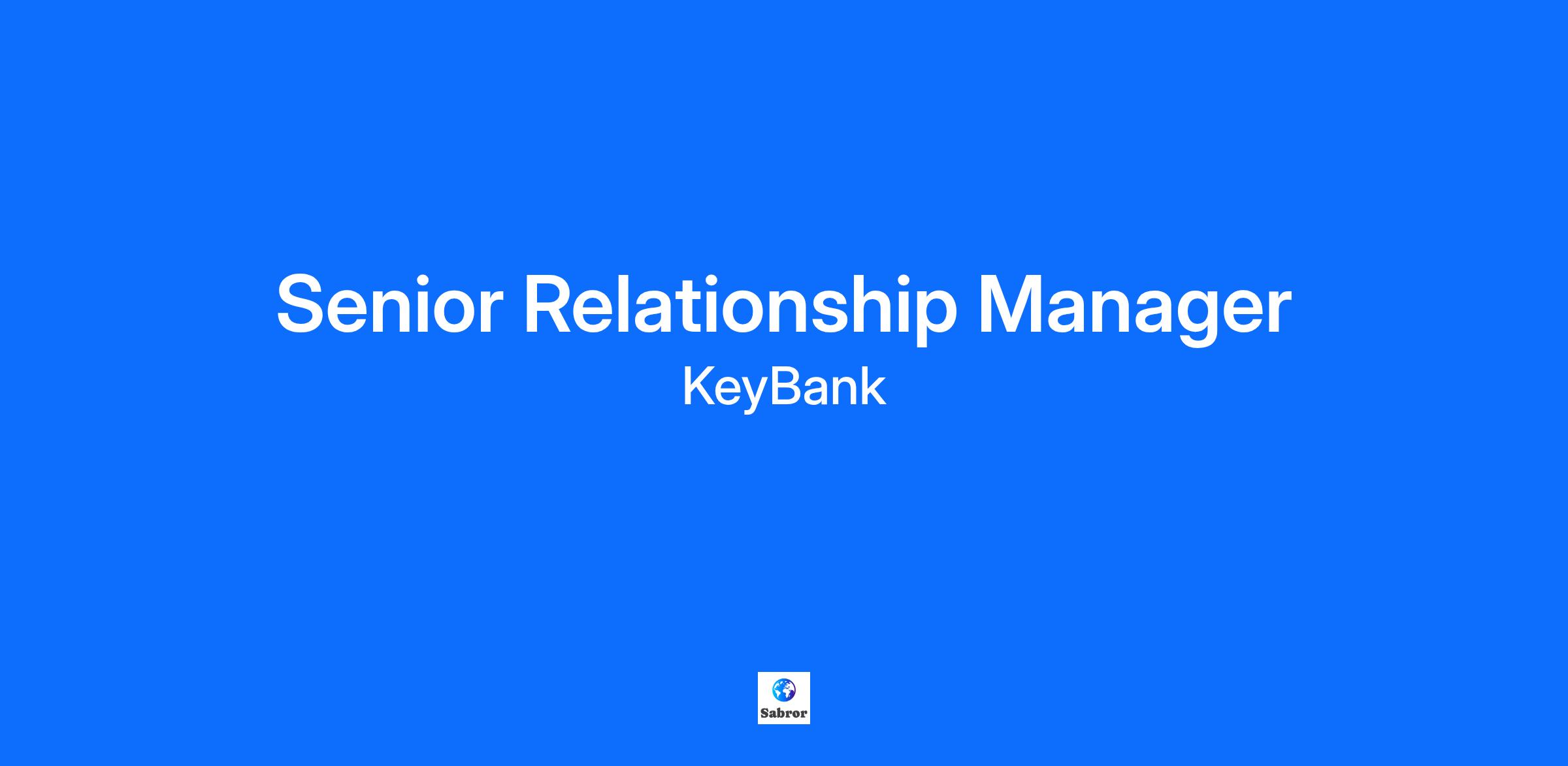 Senior Relationship Manager
KeyBank

Sabror